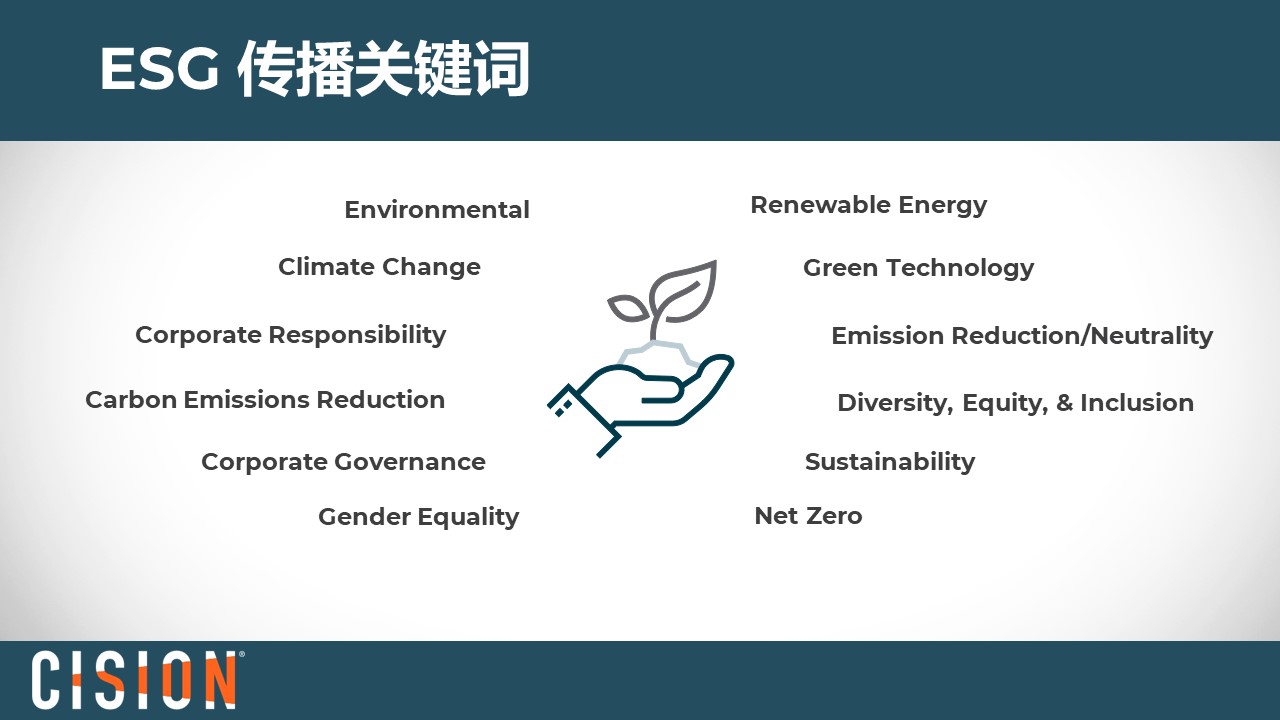 ESG 传播关键词

Environmental

Climate Change

Corporate Responsibility

Carbon Emissions Reduction

Corporate Governance

Gender Equality

Renewable Energy

Green Technology

Emission Reduction/Neutrality

Diversity, Equity, & Inclusion

Sustainability

Net Zero

CISION®